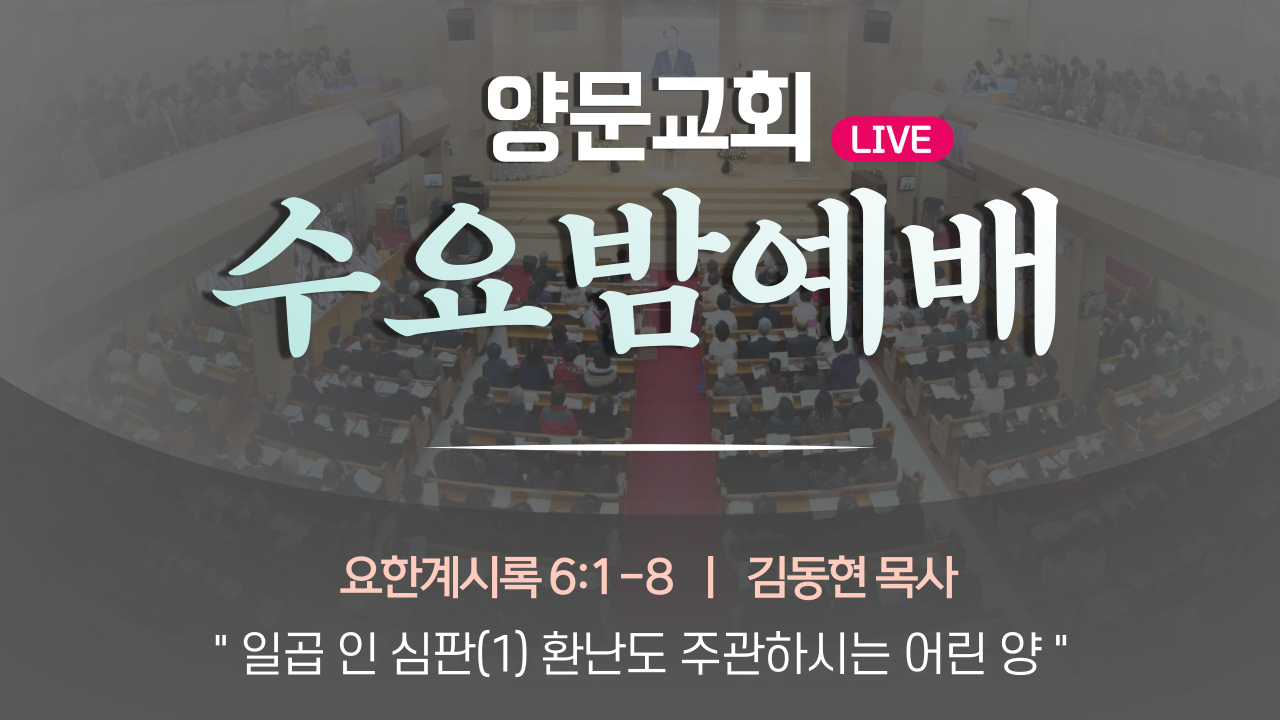 양문교회 LIVE

수요밤예배

요한계시록 6:1-8 | 김동현 목사

" 일곱 인 심판(1) 환난도 주관하시는 어린 양 "